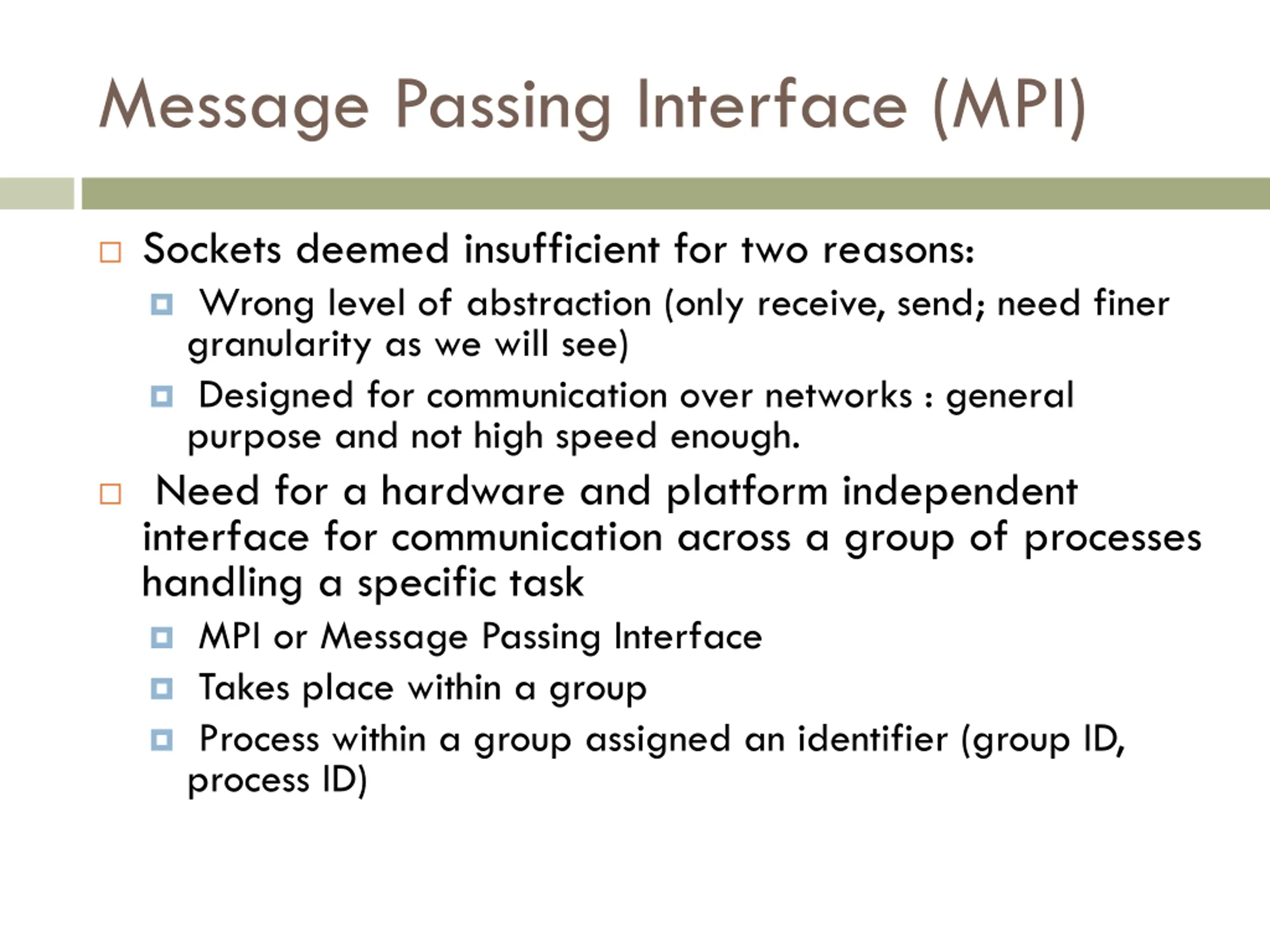 Message Passing Interface (MPI)

Sockets deemed insufficient for two reasons:

Wrong level of abstraction (only receive, send; need finer granularity as we will see)

Designed for communication over networks : general purpose and not high speed enough.

Need for a hardware and platform independent interface for communication across a group of processes handling a specific task

MPI or Message Passing Interface

Takes place within a group

Process within a group assigned an identifier (group ID, process ID)